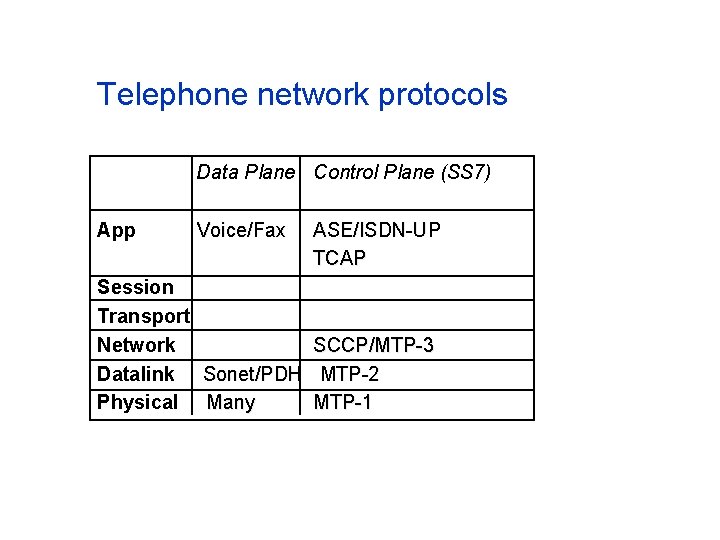 Telephone network protocols

| | Data Plane | Control Plane (SS7) |
|---|---|---|
| App | Voice/Fax | ASE/ISDN-UP TCAP |
| Session | | |
| Transport | | |
| Network | | SCCP/MTP-3 |
| Datalink | Sonet/PDH | MTP-2 |
| Physical | Many | MTP-1 |